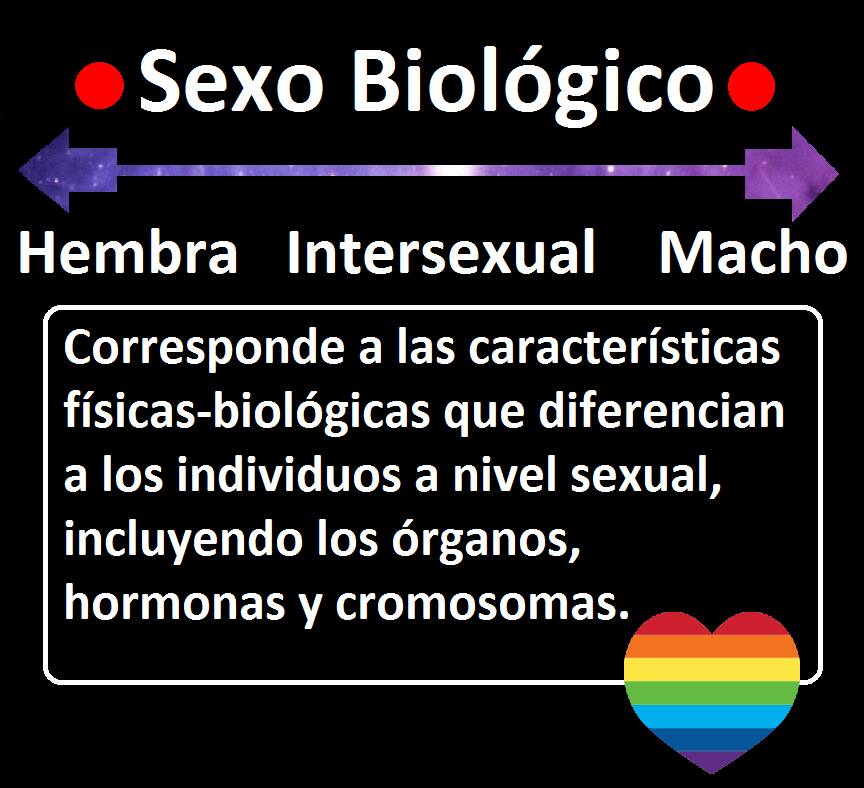 Sexo Biológico

Hembra Intersexual Macho

Corresponde a las características físicas-biológicas que diferencian a los individuos a nivel sexual, incluyendo los órganos, hormonas y cromosomas.